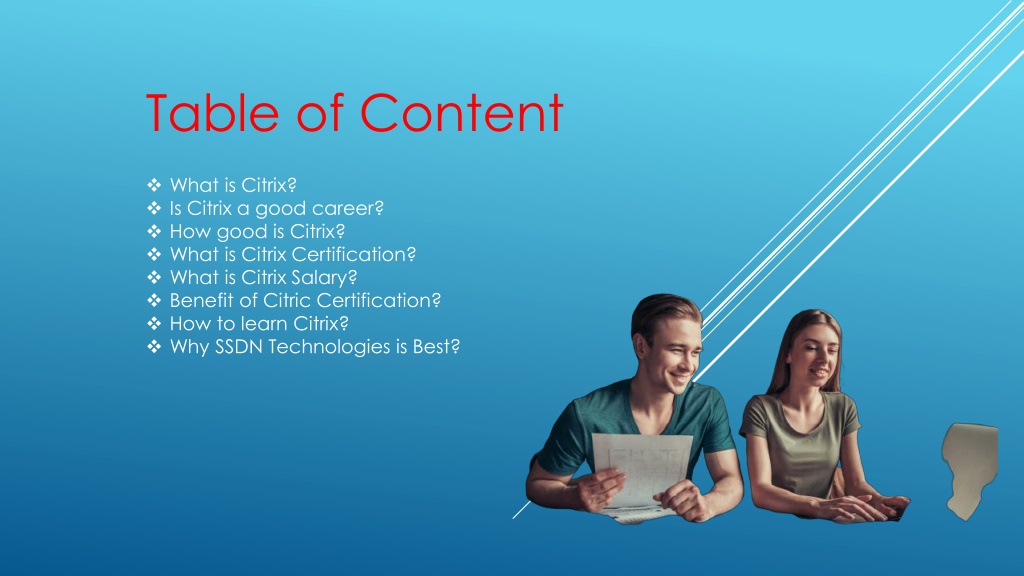 Table of Content

❖ What is Citrix?
❖ Is Citrix a good career?
❖ How good is Citrix?
❖ What is Citrix Certification?
❖ What is Citrix Salary?
❖ Benefit of Citric Certification?
❖ How to learn Citrix?
❖ Why SSDN Technologies is Best?